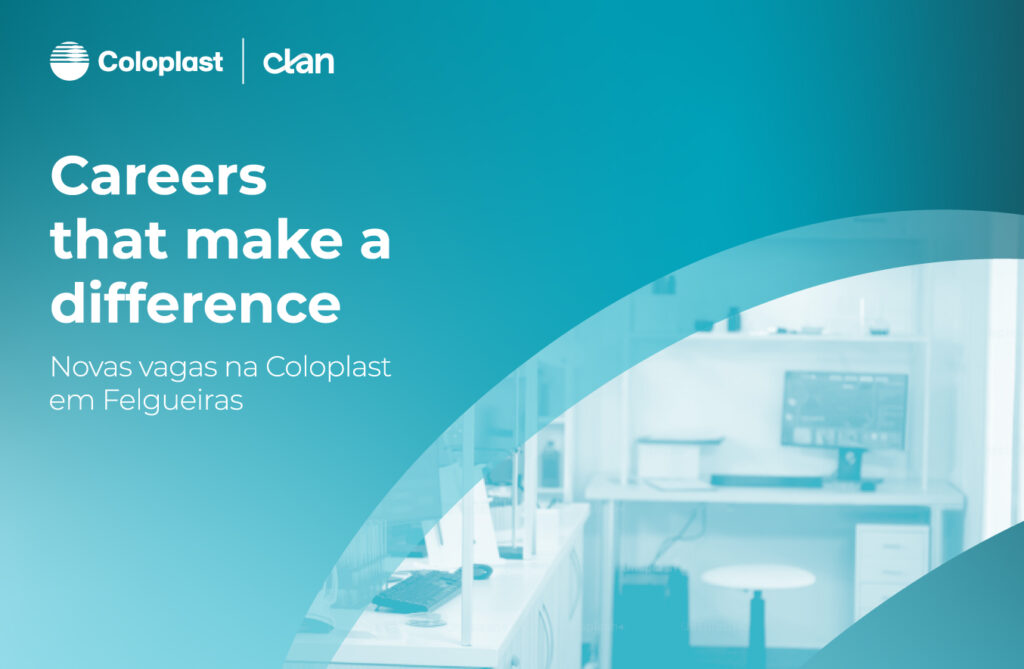 Coloplast | clan

Careers that make a difference

Novas vagas na Coloplast em Felgueiras